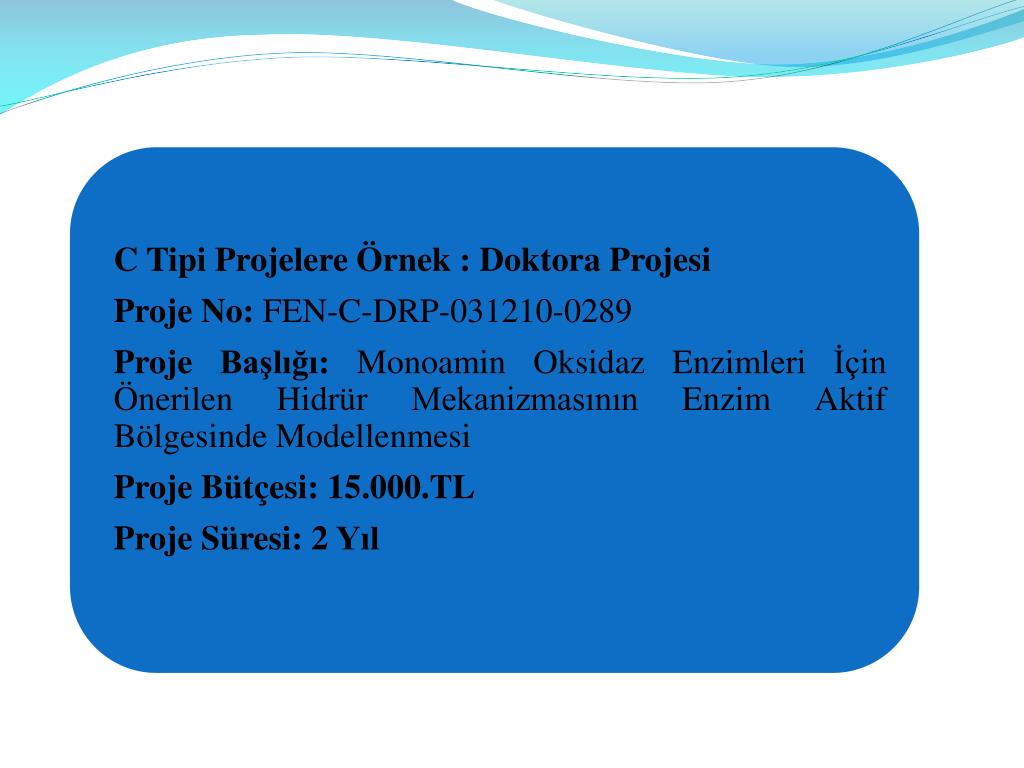 C Tipi Projelere Örnek : Doktora Projesi

Proje No: FEN-C-DRP-031210-0289

Proje Başlığı: Monoamin Oksidaz Enzimleri İçin Önerilen Hidrür Mekanizmasının Enzim Aktif Bölgesinde Modellenmesi

Proje Bütçesi: 15.000.TL

Proje Süresi: 2 Yıl